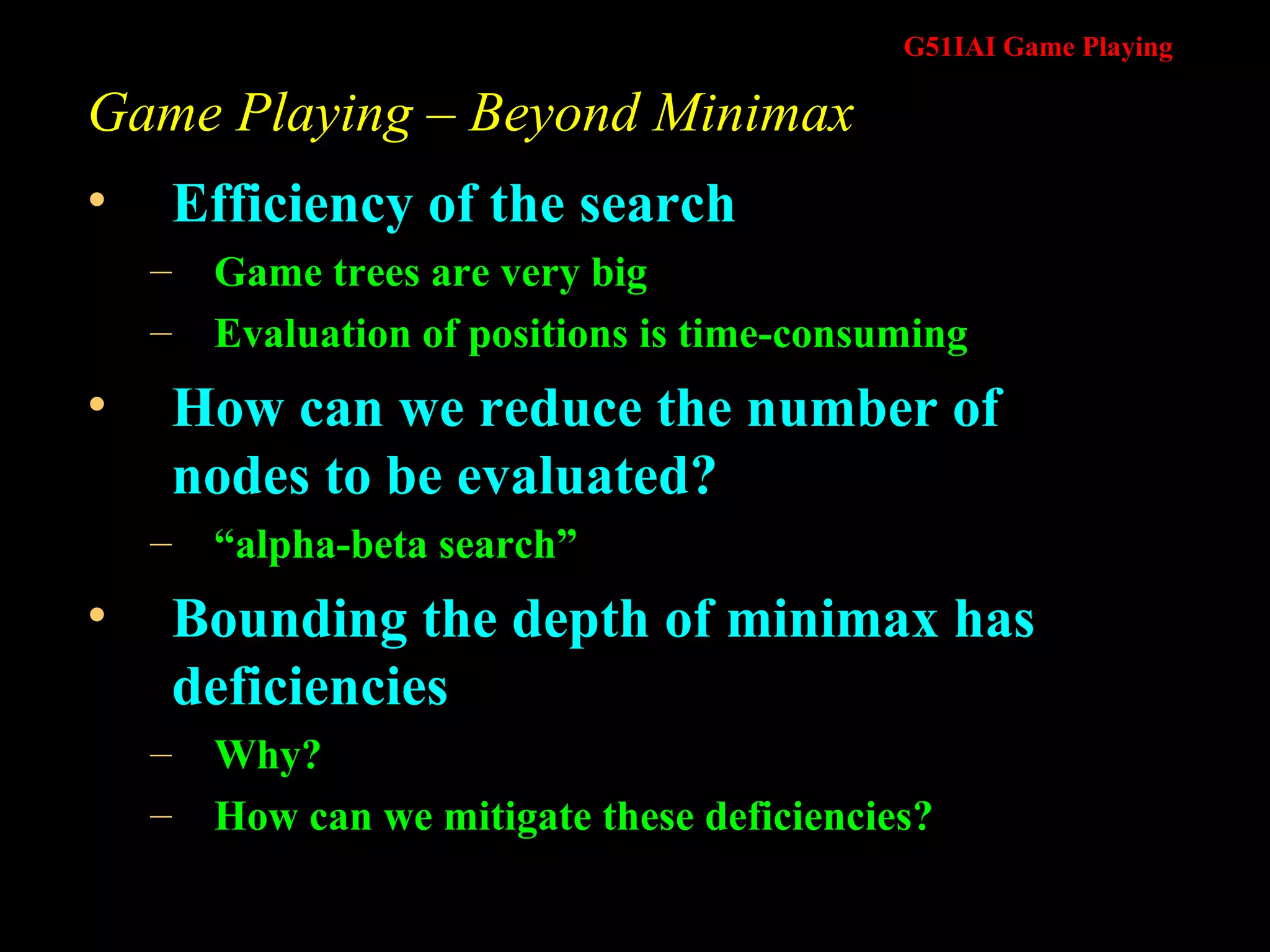 G51IAI Game Playing

Game Playing – Beyond Minimax

• Efficiency of the search
– Game trees are very big
– Evaluation of positions is time-consuming

• How can we reduce the number of nodes to be evaluated?
– “alpha-beta search”

• Bounding the depth of minimax has deficiencies
– Why?
– How can we mitigate these deficiencies?